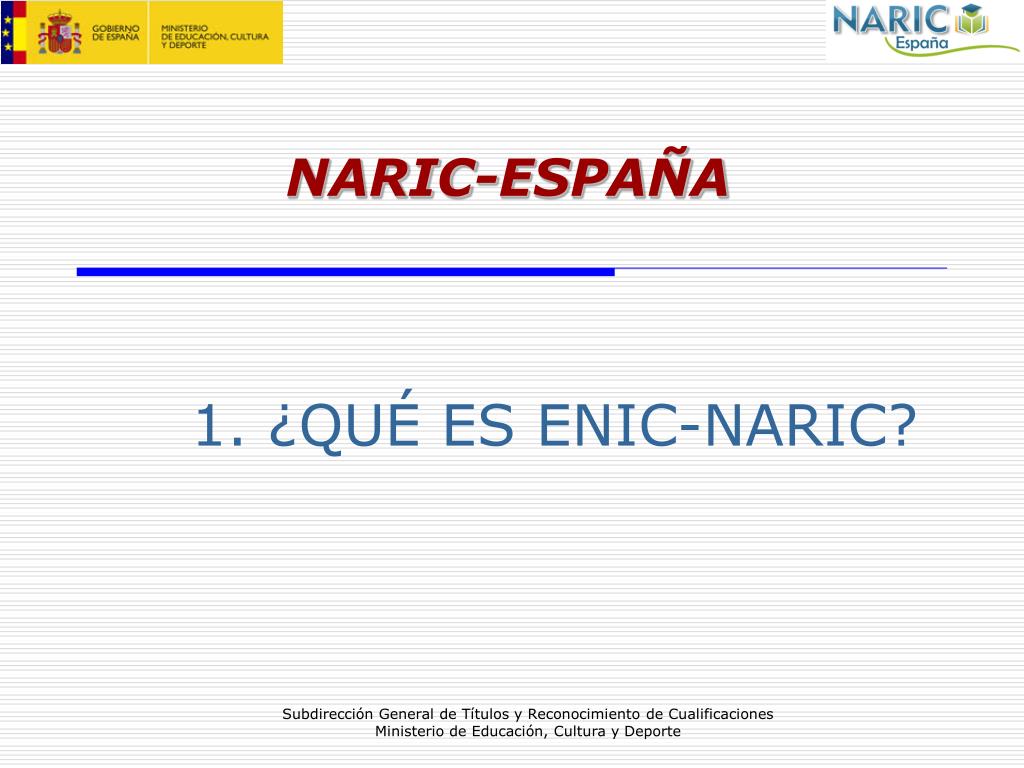 GOBIERNO DE ESPAÑA
MINISTERIO DE EDUCACIÓN, CULTURA Y DEPORTE

NARIC España

NARIC-ESPAÑA

1. ¿QUÉ ES ENIC-NARIC?

Subdirección General de Títulos y Reconocimiento de Cualificaciones
Ministerio de Educación, Cultura y Deporte